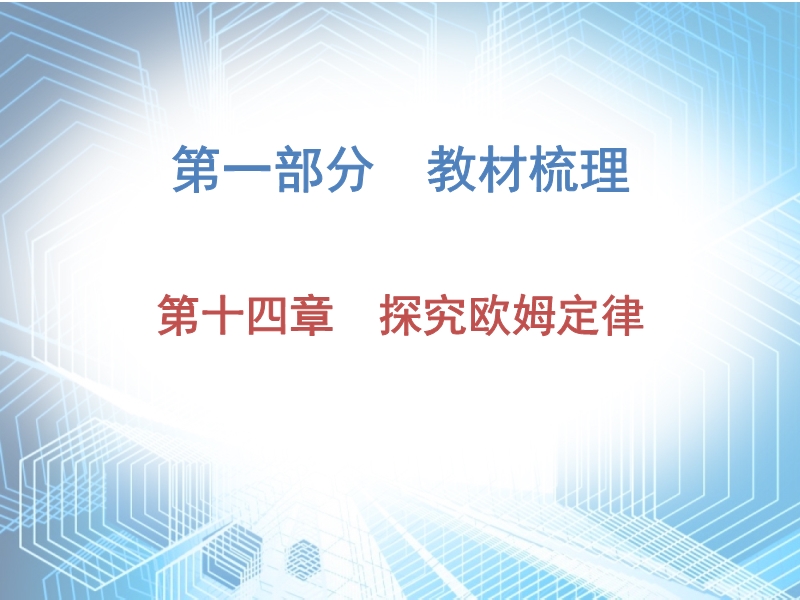 第一部分　教材梳理

第十四章　探究欧姆定律